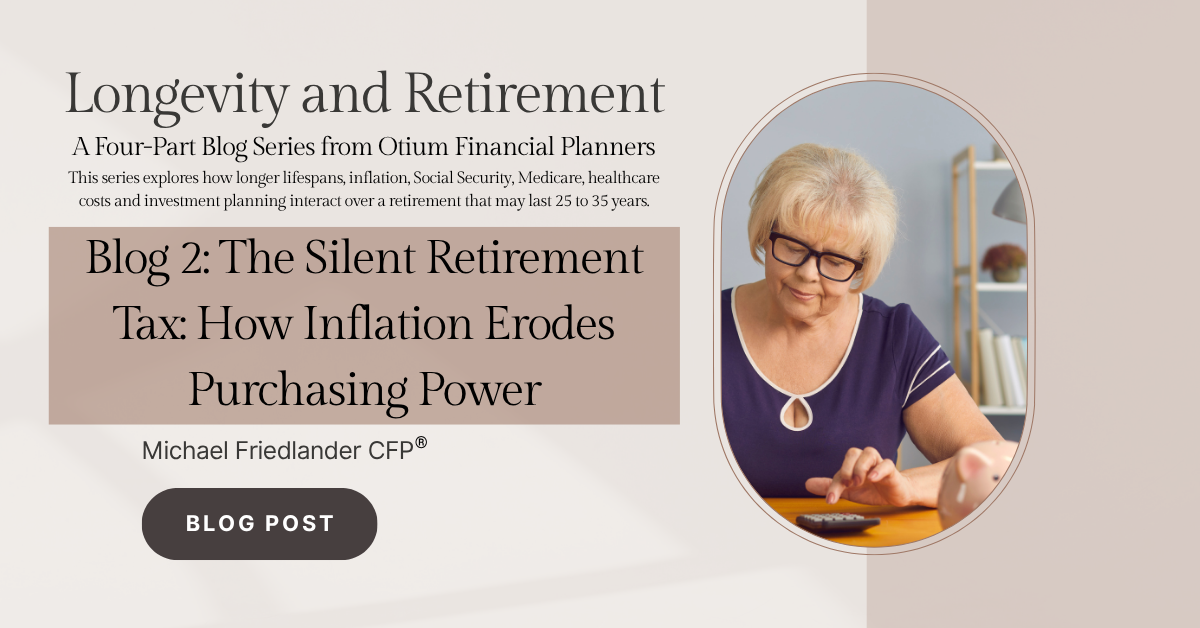 Longevity and Retirement

A Four-Part Blog Series from Otium Financial Planners

This series explores how longer lifespans, inflation, Social Security, Medicare, healthcare costs and investment planning interact over a retirement that may last 25 to 35 years.

Blog 2: The Silent Retirement Tax: How Inflation Erodes Purchasing Power

Michael Friedlander CFP®

BLOG POST